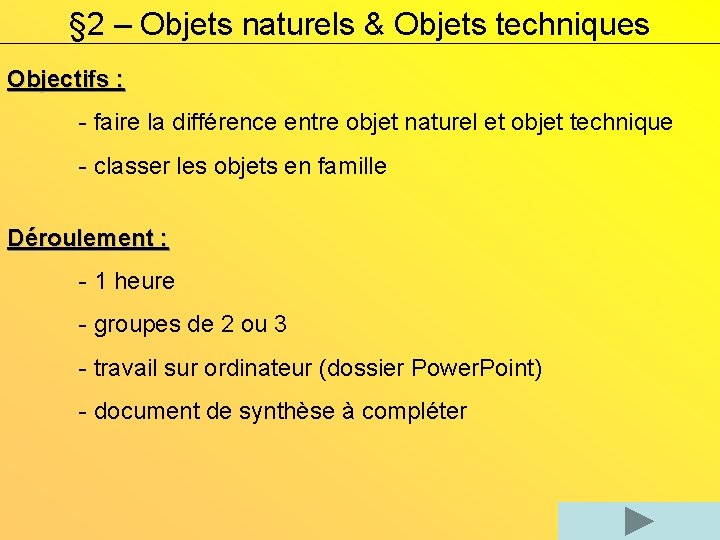 §2 – Objets naturels & Objets techniques

Objectifs :

- faire la différence entre objet naturel et objet technique

- classer les objets en famille

Déroulement :

- 1 heure

- groupes de 2 ou 3

- travail sur ordinateur (dossier PowerPoint)

- document de synthèse à compléter